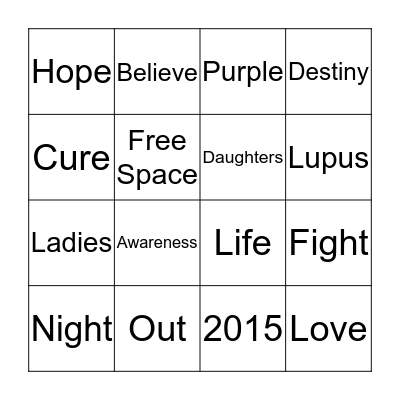 | Hope | Believe | Purple | Destiny |
|---|---|---|---|
| Cure | Free Space | Daughters | Lupus |
| Ladies | Awareness | Life | Fight |
| Night | Out | 2015 | Love |